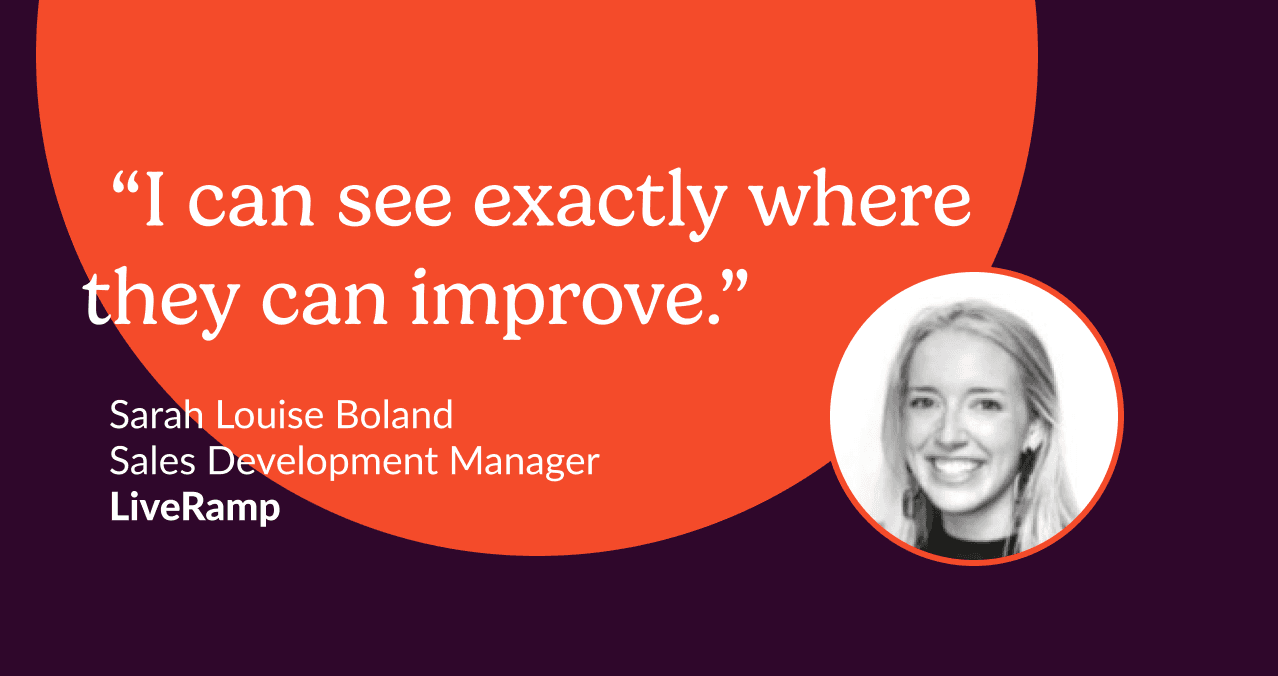 “I can see exactly where they can improve.”

Sarah Louise Boland
Sales Development Manager
LiveRamp